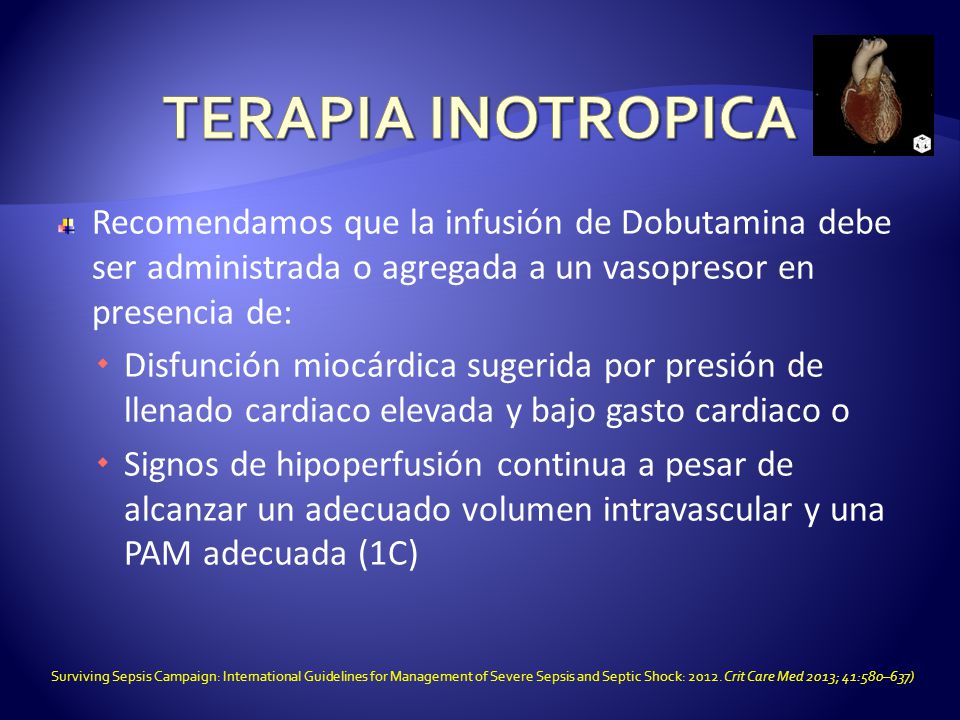 TERAPIA INOTROPICA

Recomendamos que la infusión de Dobutamina debe ser administrada o agregada a un vasopresor en presencia de:

Disfunción miocárdica sugerida por presión de llenado cardiaco elevada y bajo gasto cardiaco o

Signos de hipoperfusión continua a pesar de alcanzar un adecuado volumen intravascular y una PAM adecuada (1C)

Surviving Sepsis Campaign: International Guidelines for Management of Severe Sepsis and Septic Shock: 2012. Crit Care Med 2013; 41:580–637)